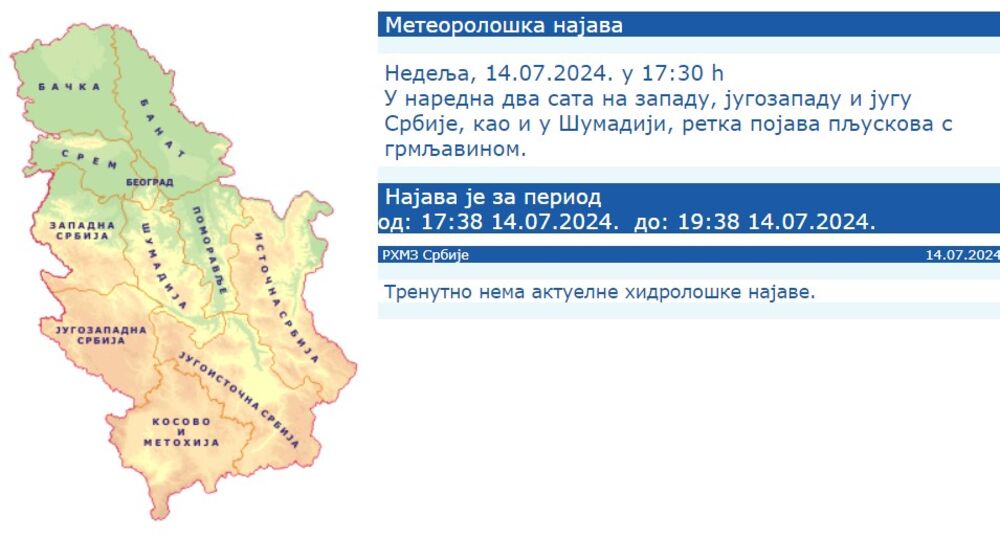 БАЧКА
БАНАТ
СРЕМ
БЕОГРАД
ЗАПАДНА СРБИЈА
ШУМАДИЈА
ПОМОРАВЉЕ
ИСТОЧНА СРБИЈА
ЈУГОЗАПАДНА СРБИЈА
ЈУГОИСТОЧНА СРБИЈА
КОСОВО И МЕТОХИЈА

Метеоролошка најава

Недеља, 14.07.2024. у 17:30 h
У наредна два сата на западу, југозападу и југу Србије, као и у Шумадији, ретка појава пљускова с грмљавином.

Најава је за период
од: 17:38 14.07.2024. до: 19:38 14.07.2024.

РХМЗ Србије
14.07.2024

Тренутно нема актуелне хидролошке најаве.